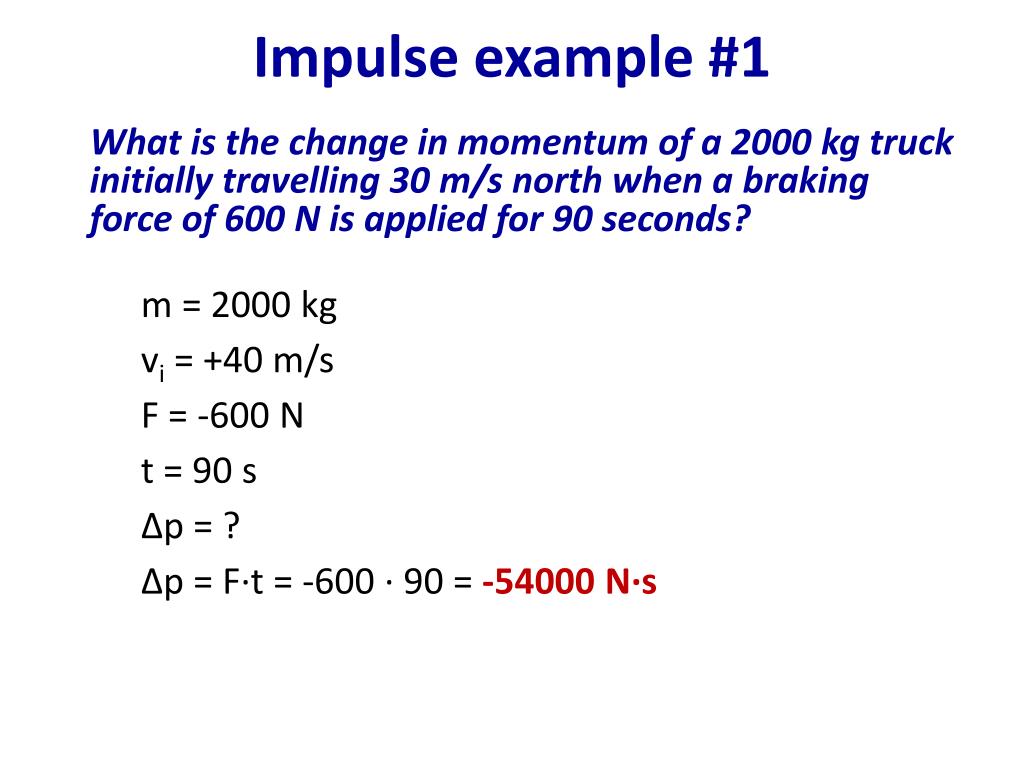 Impulse example #1

What is the change in momentum of a 2000 kg truck initially travelling 30 m/s north when a braking force of 600 N is applied for 90 seconds?

m = 2000 kg

$v_i$ = +40 m/s

F = -600 N

t = 90 s

Δp = ?

Δp = F·t = -600 · 90 = -54000 N·s